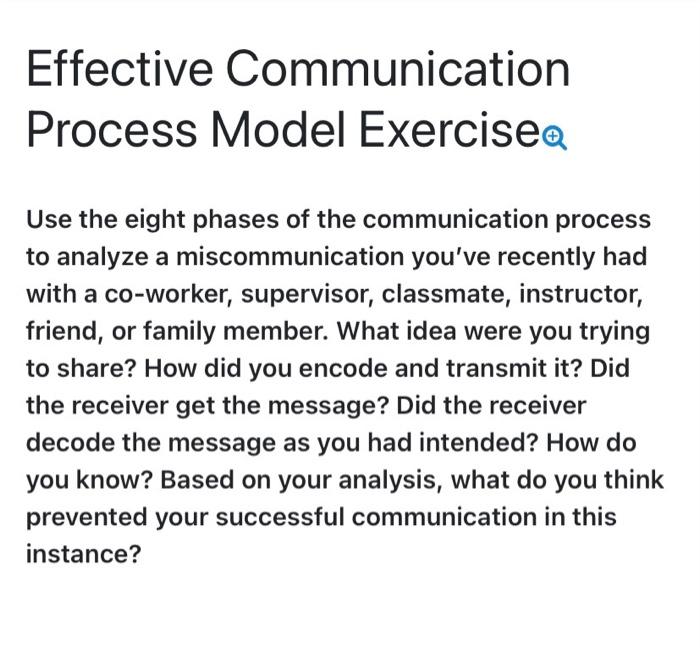 Effective Communication Process Model Exercise

Use the eight phases of the communication process to analyze a miscommunication you've recently had with a co-worker, supervisor, classmate, instructor, friend, or family member. What idea were you trying to share? How did you encode and transmit it? Did the receiver get the message? Did the receiver decode the message as you had intended? How do you know? Based on your analysis, what do you think prevented your successful communication in this instance?